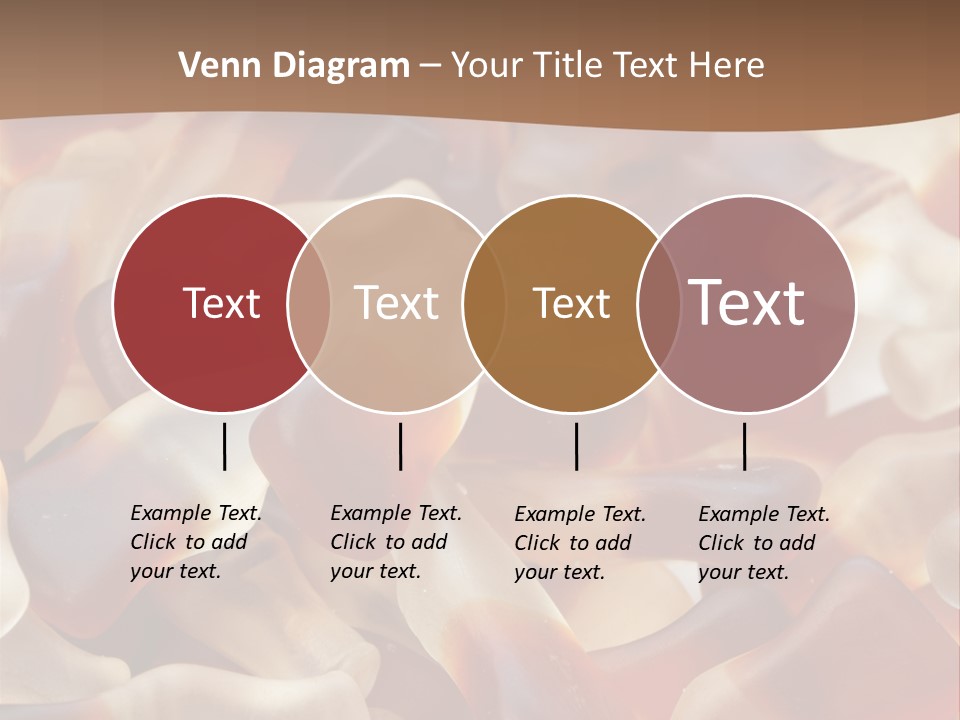 Venn Diagram – Your Title Text Here

Text

Text

Text

Text

Example Text. Click to add your text.

Example Text. Click to add your text.

Example Text. Click to add your text.

Example Text. Click to add your text.